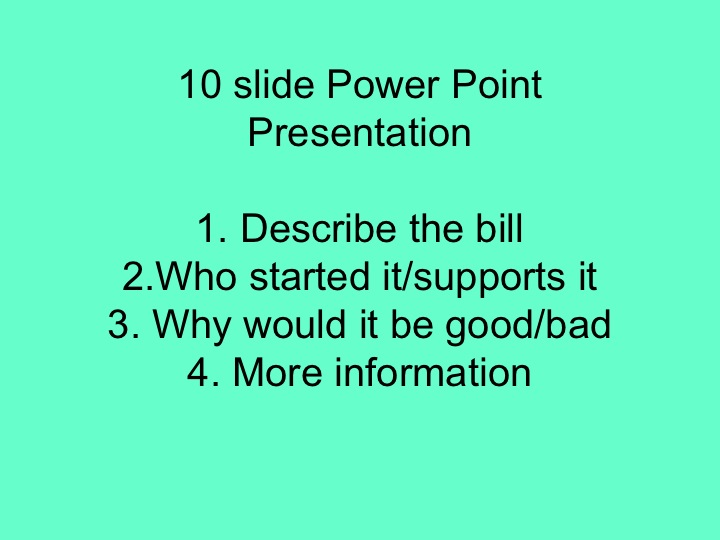 10 slide Power Point Presentation

1. Describe the bill
2.Who started it/supports it
3. Why would it be good/bad
4. More information